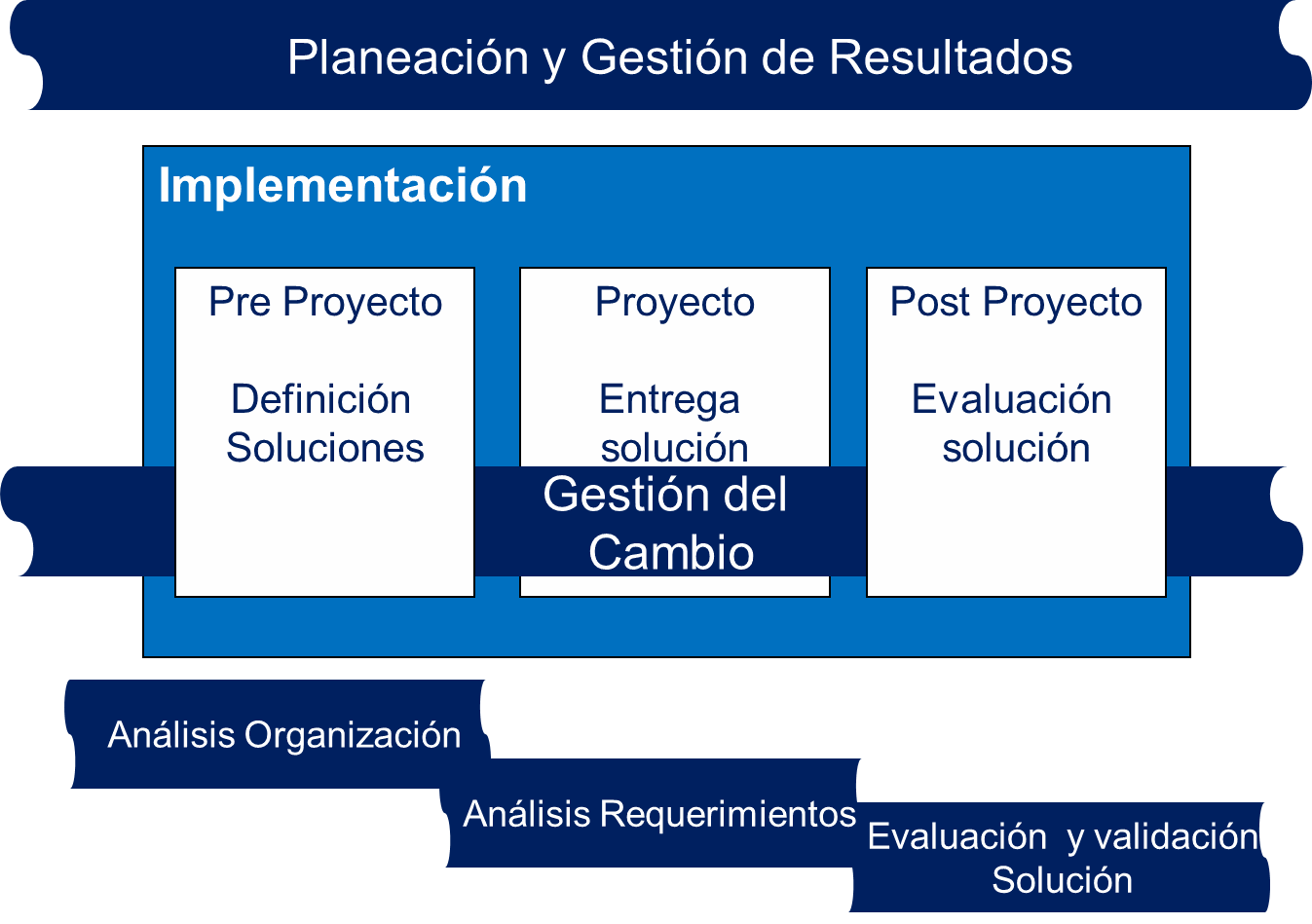 Planeación y Gestión de Resultados

Implementación

Pre Proyecto

Definición Soluciones

Proyecto

Entrega solución

Post Proyecto

Evaluación solución

Gestión del Cambio

Análisis Organización

Análisis Requerimientos

Evaluación y validación Solución